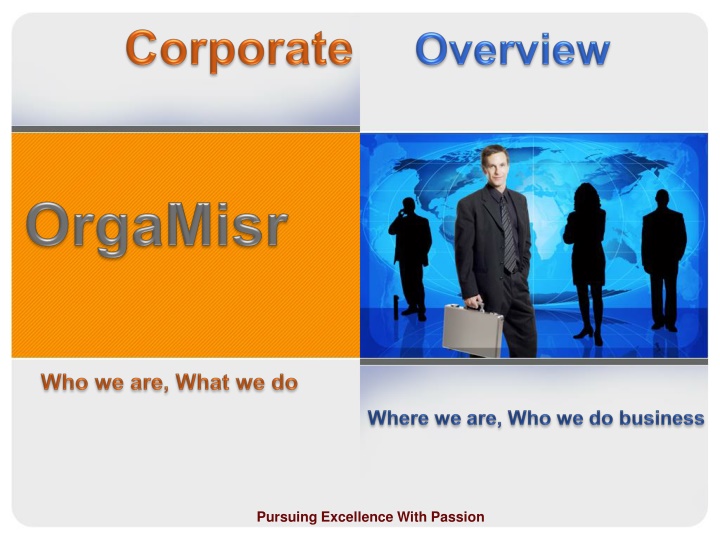 Corporate Overview

OrgaMisr

Who we are, What we do

Where we are, Who we do business

Pursuing Excellence With Passion